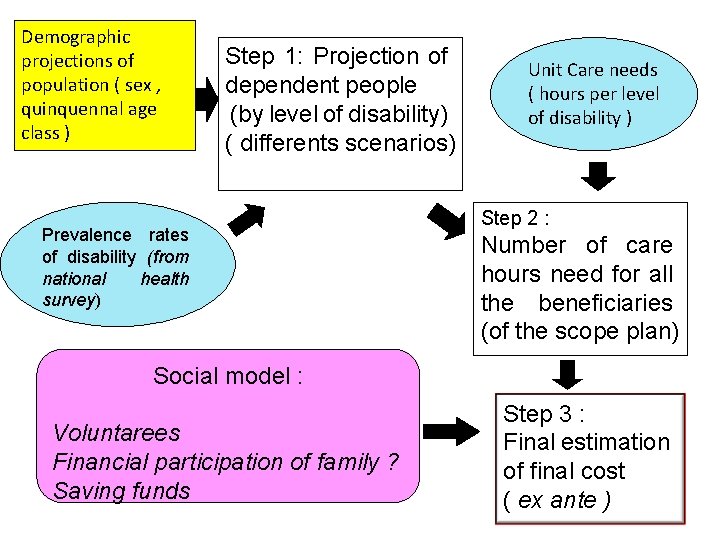 Demographic projections of population ( sex , quinquennal age class )

Step 1: Projection of dependent people (by level of disability) ( differents scenarios)

Unit Care needs ( hours per level of disability )

Prevalence rates of disability (from national health survey)

Step 2 : Number of care hours need for all the beneficiaries (of the scope plan)

Social model :

Voluntarees
Financial participation of family ?
Saving funds

Step 3 : Final estimation of final cost ( ex ante )